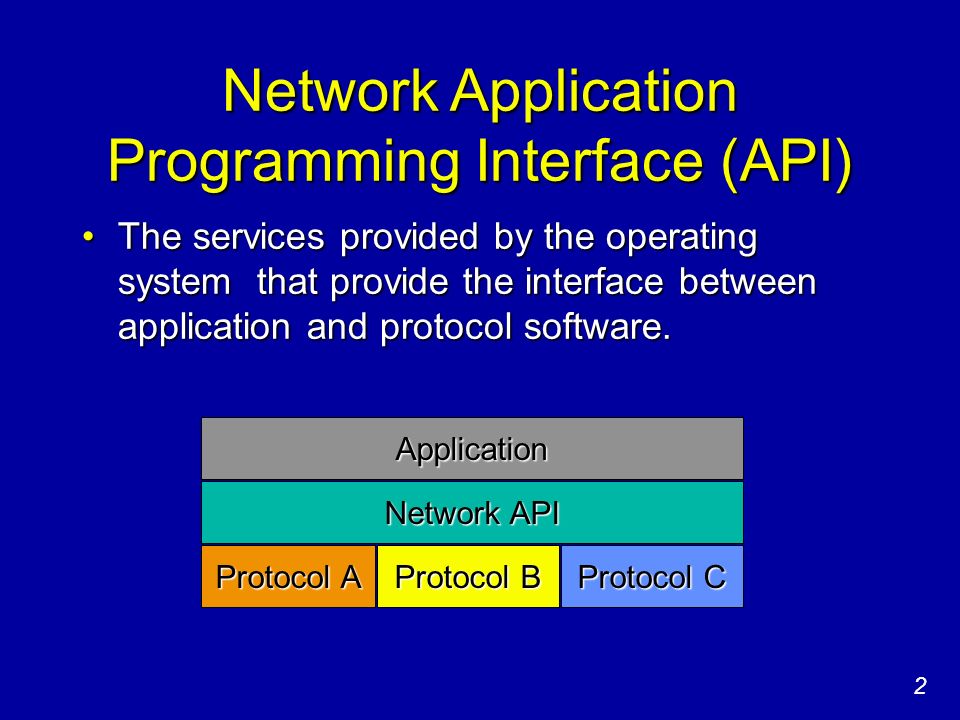 Network Application Programming Interface (API)

• The services provided by the operating system that provide the interface between application and protocol software.

Application

Network API

Protocol A Protocol B Protocol C

2